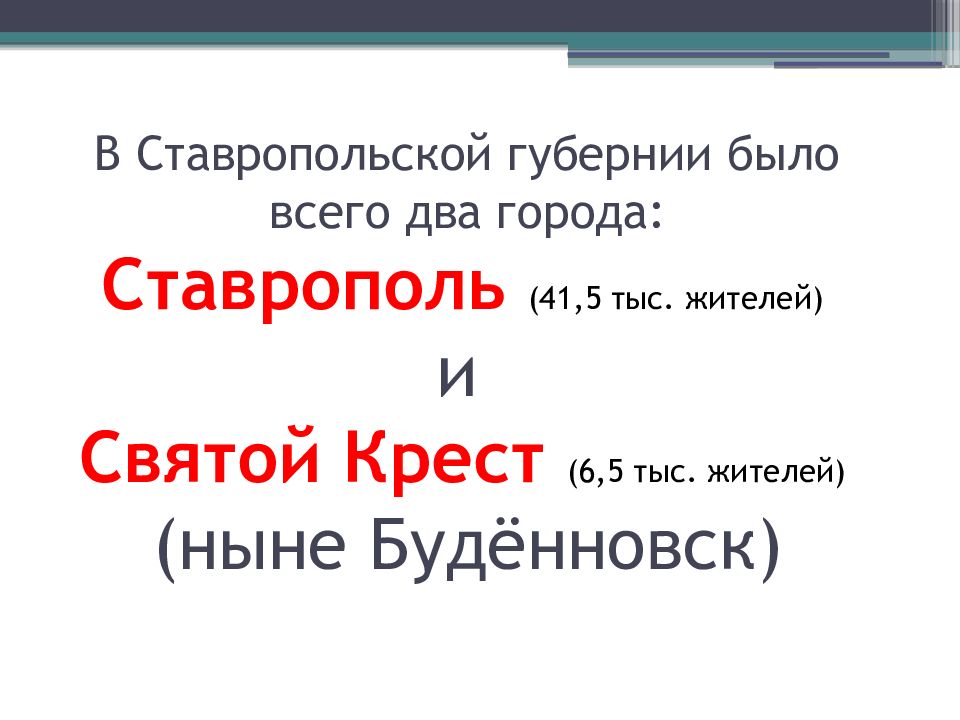 В Ставропольской губернии было всего два города:

Ставрополь (41,5 тыс. жителей)

и

Святой Крест (6,5 тыс. жителей)

(ныне Будённовск)